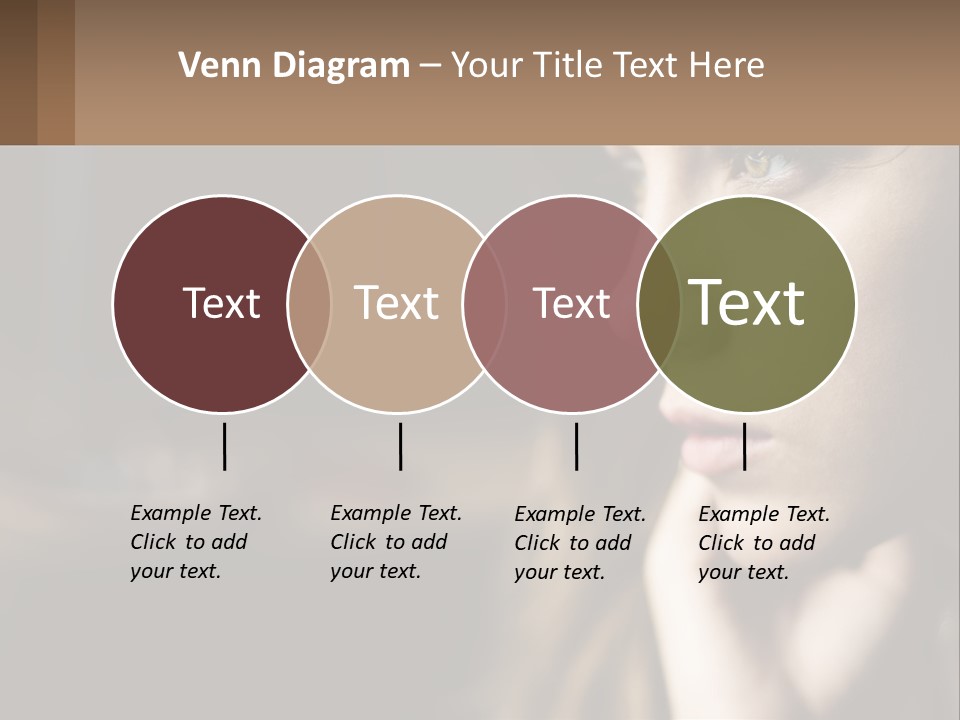 Venn Diagram – Your Title Text Here

Text

Text

Text

Text

Example Text. Click to add your text.

Example Text. Click to add your text.

Example Text. Click to add your text.

Example Text. Click to add your text.